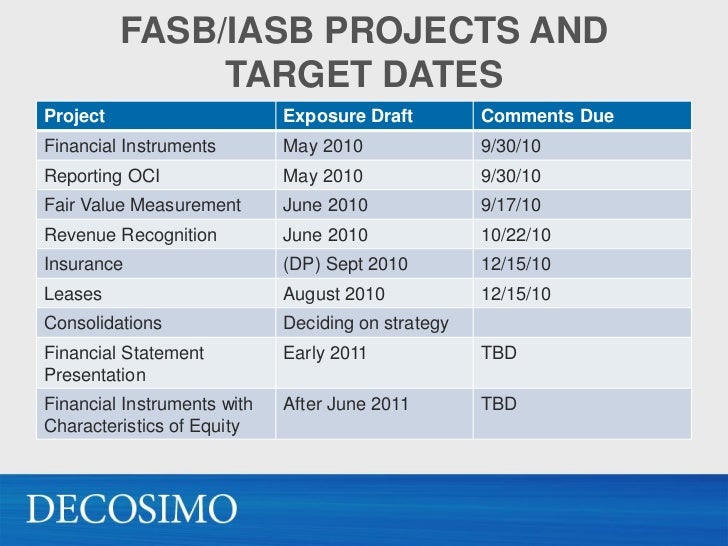 FASB/IASB PROJECTS AND TARGET DATES

| Project | Exposure Draft | Comments Due |
|---|---|---|
| Financial Instruments | May 2010 | 9/30/10 |
| Reporting OCI | May 2010 | 9/30/10 |
| Fair Value Measurement | June 2010 | 9/17/10 |
| Revenue Recognition | June 2010 | 10/22/10 |
| Insurance | (DP) Sept 2010 | 12/15/10 |
| Leases | August 2010 | 12/15/10 |
| Consolidations | Deciding on strategy | |
| Financial Statement Presentation | Early 2011 | TBD |
| Financial Instruments with Characteristics of Equity | After June 2011 | TBD |

DECOSIMO